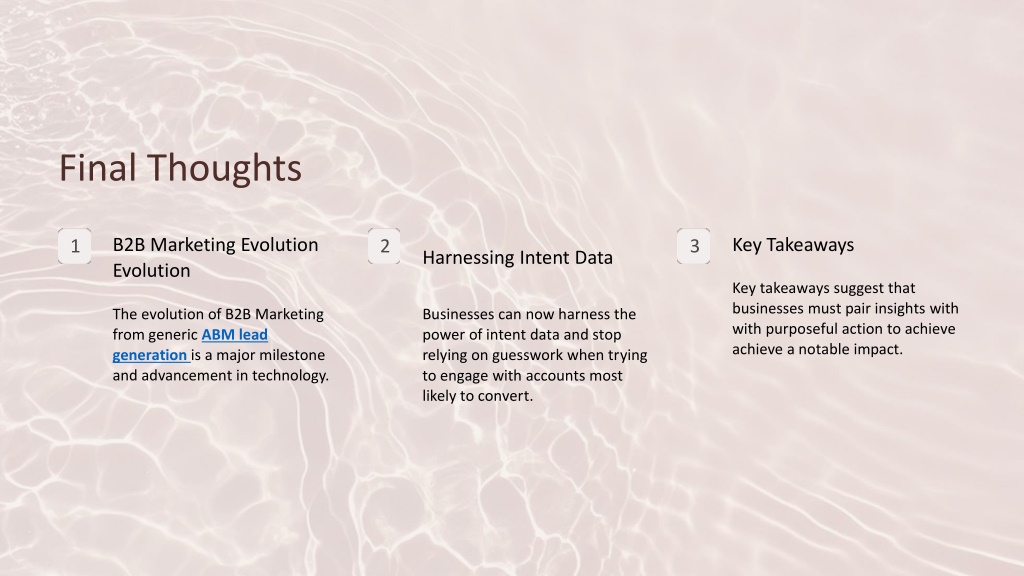 Final Thoughts

1

B2B Marketing Evolution Evolution

The evolution of B2B Marketing from generic ABM lead generation is a major milestone and advancement in technology.

2

Harnessing Intent Data

Businesses can now harness the power of intent data and stop relying on guesswork when trying to engage with accounts most likely to convert.

3

Key Takeaways

Key takeaways suggest that businesses must pair insights with with purposeful action to achieve achieve a notable impact.